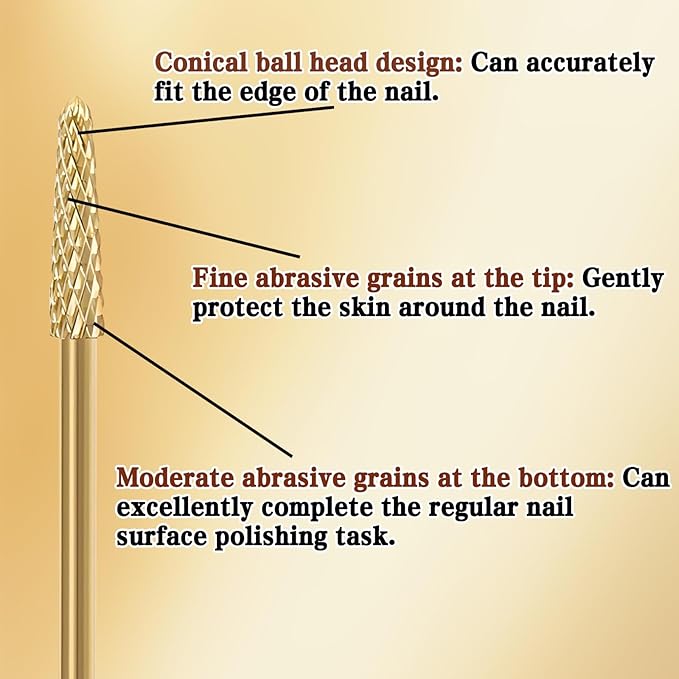 Conical ball head design: Can accurately fit the edge of the nail.

Fine abrasive grains at the tip: Gently protect the skin around the nail.

Moderate abrasive grains at the bottom: Can excellently complete the regular nail surface polishing task.